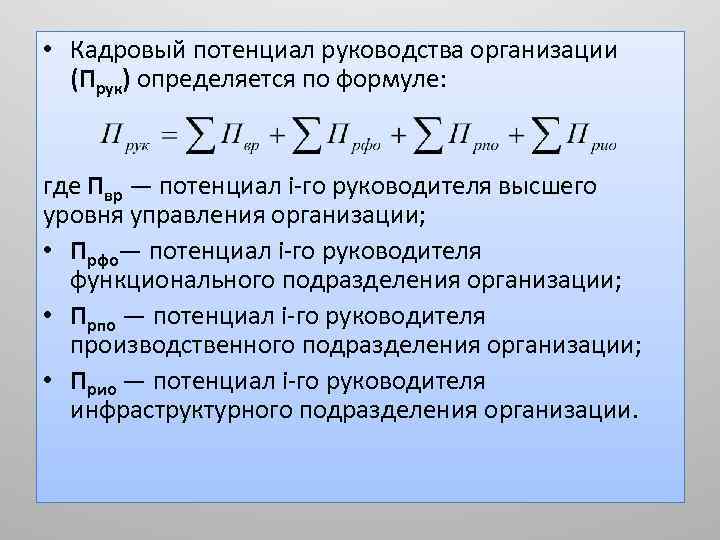 • Кадровый потенциал руководства организации ($П_{рук}$) определяется по формуле:

$П_{рук} = \sum П_{вр} + \sum П_{рфо} + \sum П_{рпо} + \sum П_{рио}$

где $П_{вр}$ — потенциал i-го руководителя высшего уровня управления организации;

• $П_{рфо}$— потенциал i-го руководителя функционального подразделения организации;

• $П_{рпо}$ — потенциал i-го руководителя производственного подразделения организации;

• $П_{рио}$ — потенциал i-го руководителя инфраструктурного подразделения организации.